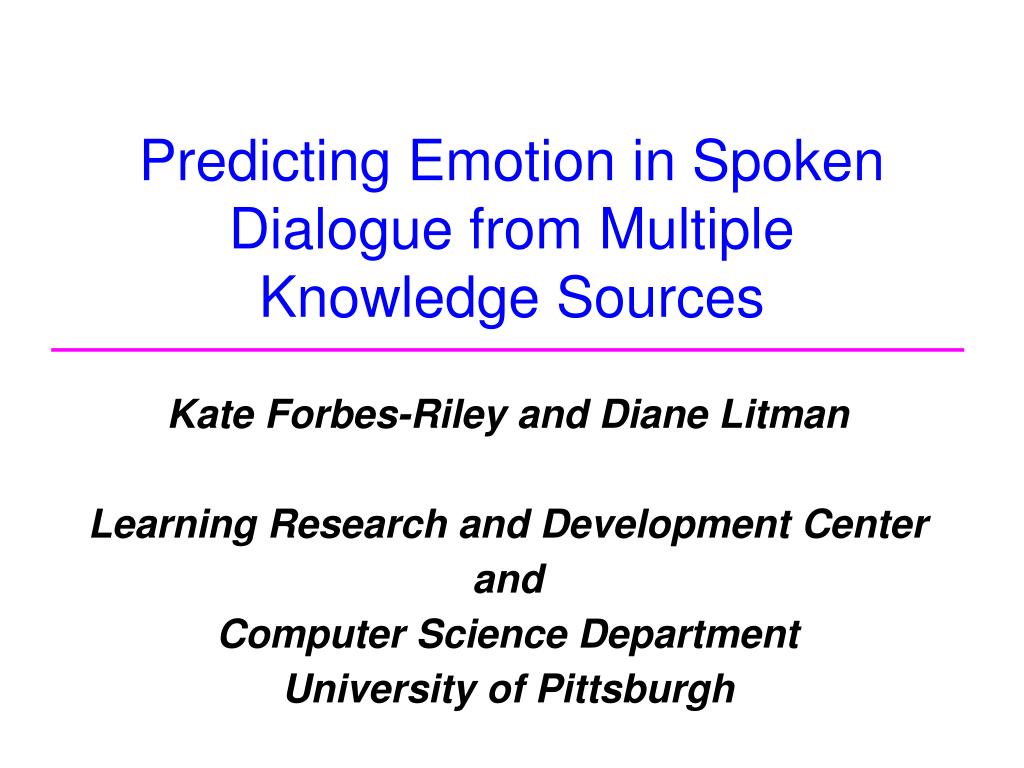 Predicting Emotion in Spoken Dialogue from Multiple Knowledge Sources

Kate Forbes-Riley and Diane Litman

Learning Research and Development Center
and
Computer Science Department
University of Pittsburgh